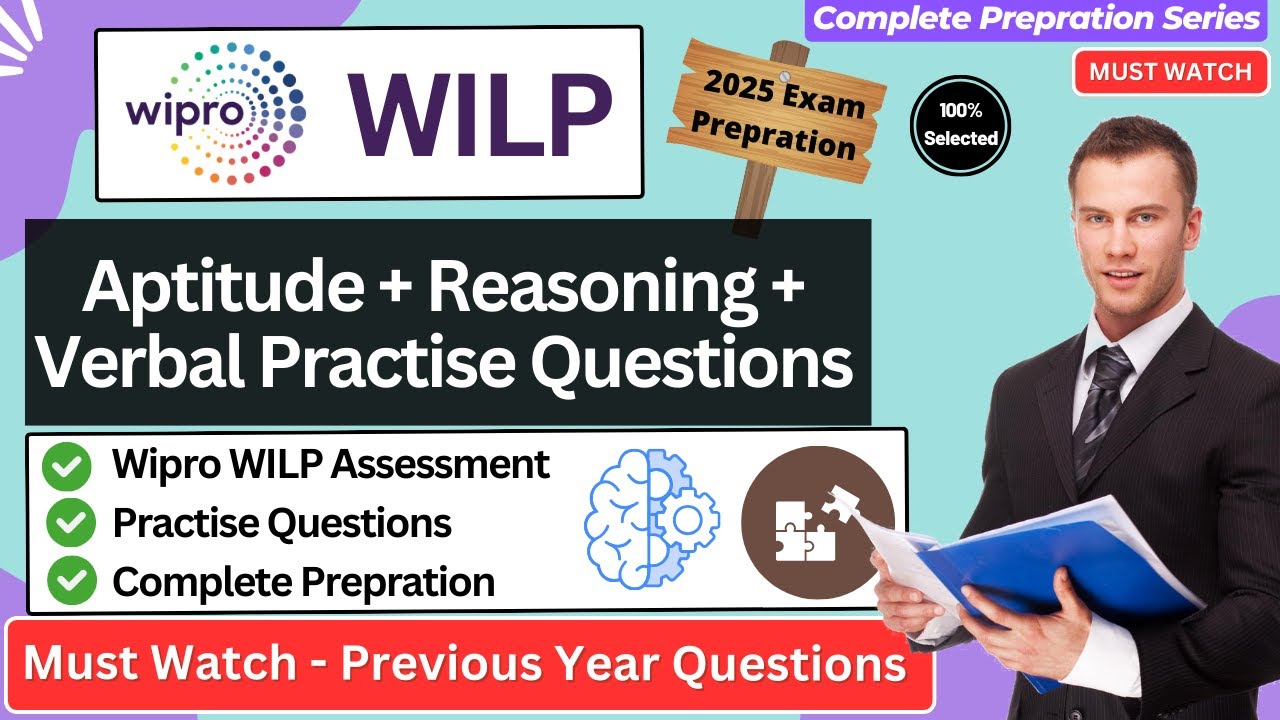 Complete Prepration Series

MUST WATCH

wipro WILP

2025 Exam Prepration

100% Selected

Aptitude + Reasoning + Verbal Practise Questions

Wipro WILP Assessment
Practise Questions
Complete Prepration

Must Watch - Previous Year Questions